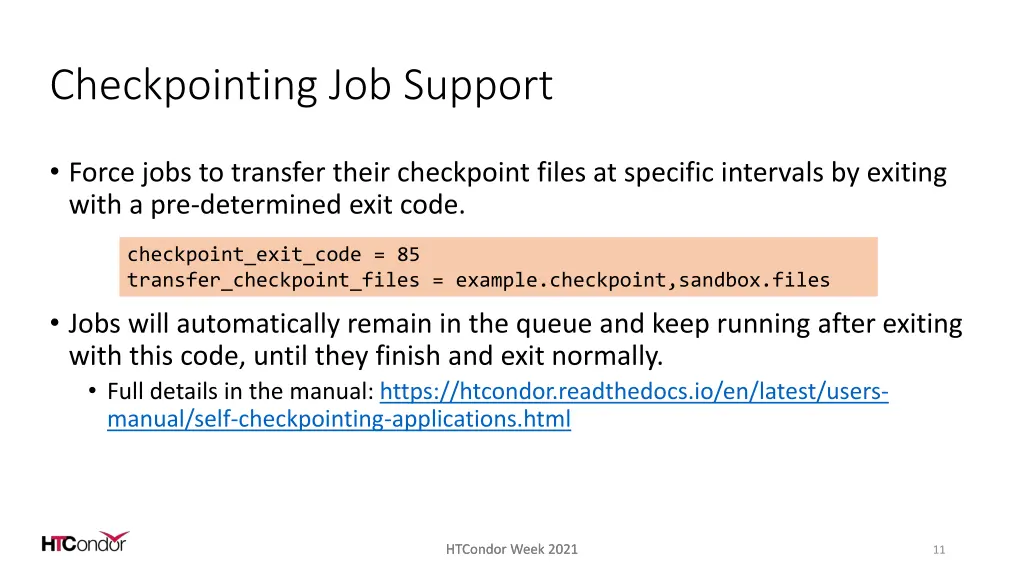 Checkpointing Job Support

• Force jobs to transfer their checkpoint files at specific intervals by exiting with a pre-determined exit code.

checkpoint_exit_code = 85
transfer_checkpoint_files = example.checkpoint,sandbox.files

• Jobs will automatically remain in the queue and keep running after exiting with this code, until they finish and exit normally.
  • Full details in the manual: https://htcondor.readthedocs.io/en/latest/users-manual/self-checkpointing-applications.html

HTCondor

HTCondor Week 2021

11